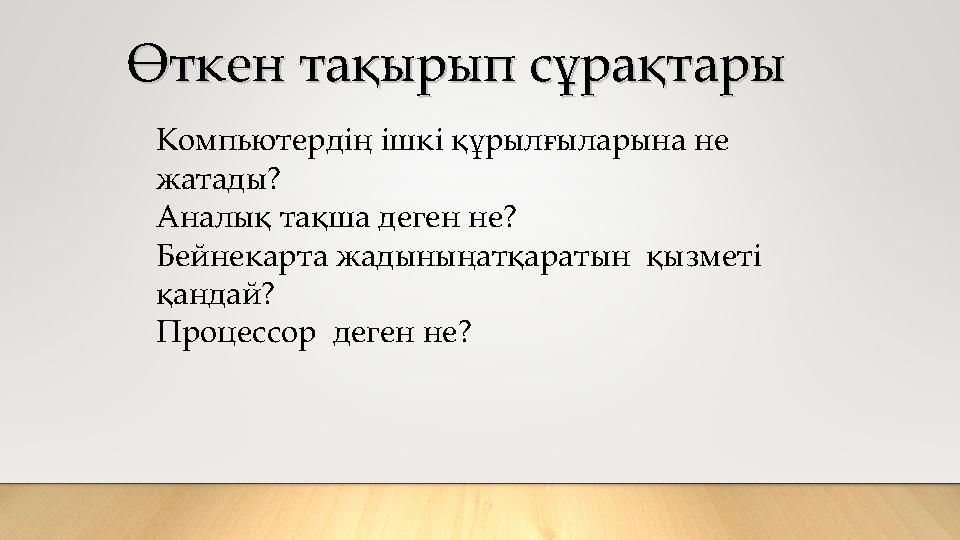 Өткен тақырып сұрақтары

Компьютердің ішкі құрылғыларына не жатады?
Аналық тақша деген не?
Бейнекарта жадыныңатқаратын қызметі қандай?
Процессор деген не?